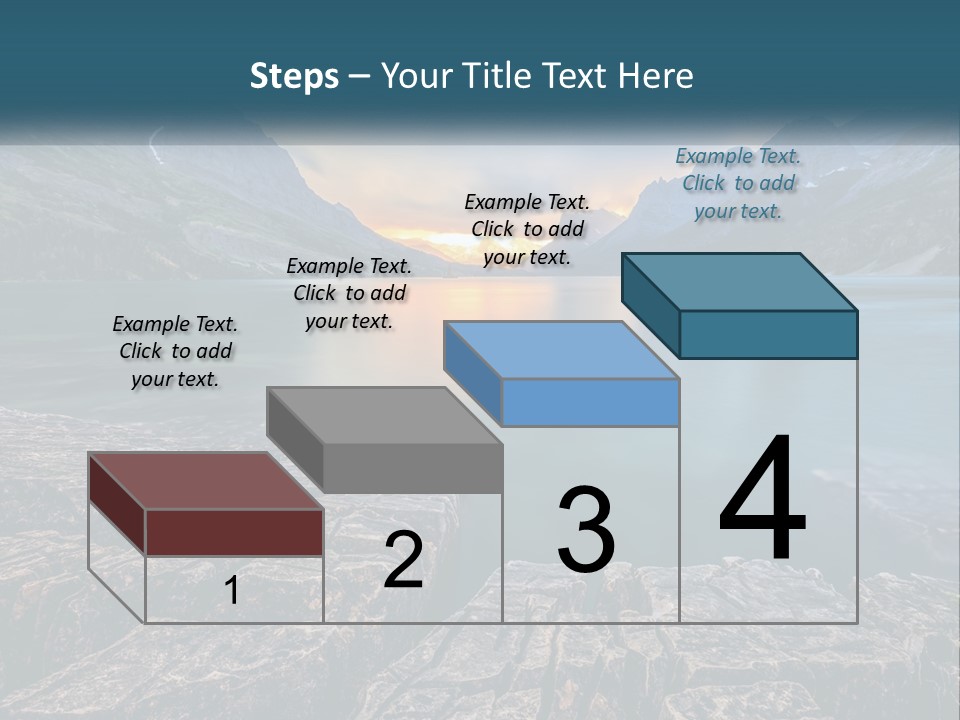 Steps – Your Title Text Here

Example Text. Click to add your text.

Example Text. Click to add your text.

Example Text. Click to add your text.

Example Text. Click to add your text.

1

2

3

4